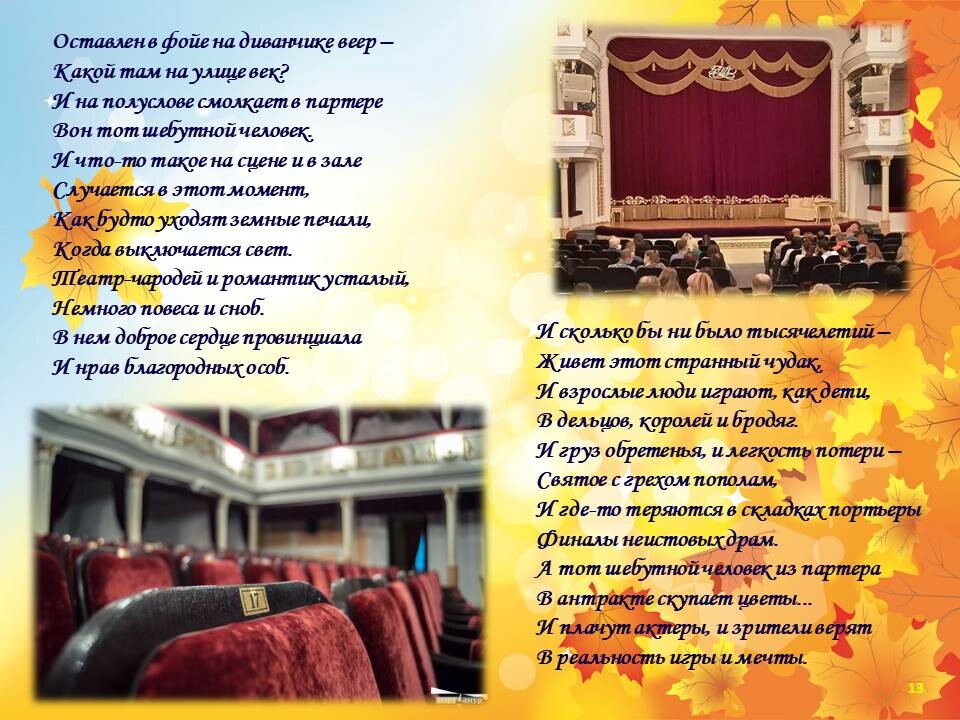 Оставлен в фойе на диванчике веер –
Какой там на улице век?
И на полуслове смолкает в партере
Вон тот шебутной человек.
И что-то такое на сцене и в зале
Случается в этот момент,
Как будто уходят земные печали,
Когда выключается свет.
Театр-чародей и романтик усталый,
Немного повеса и сноб.
В нем доброе сердце провинциала
И нрав благородных особ.

17

И сколько бы ни было тысячелетий –
Живет этот странный чудак.
И взрослые люди играют, как дети,
В дельцов, королей и бродяг.
И груз обретенья, и легкость потери –
Святое с грехом пополам,
И где-то теряются в складках портьеры
Финалы неистовых драм.
А тот шебутной человек из партера
В антракте скупает цветы...
И плачут актеры, и зрители верят
В реальность игры и мечты.

13